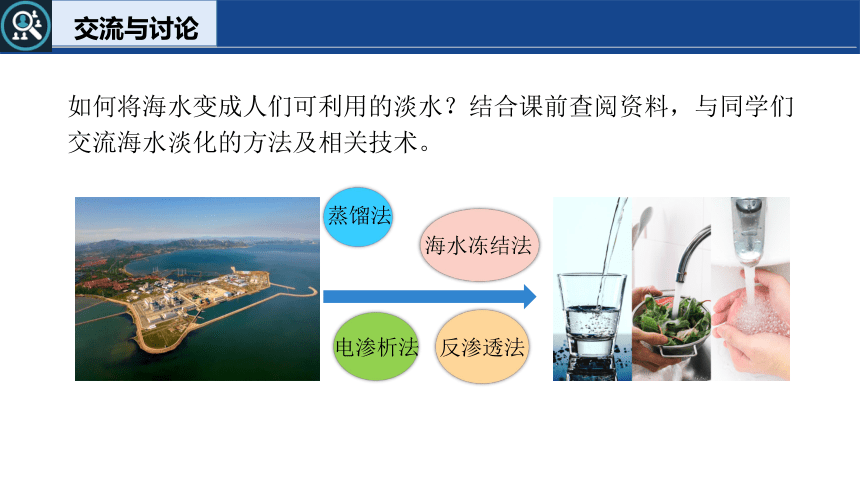 交流与讨论

如何将海水变成人们可利用的淡水？结合课前查阅资料，与同学们交流海水淡化的方法及相关技术。

蒸馏法

海水冻结法

电渗析法

反渗透法